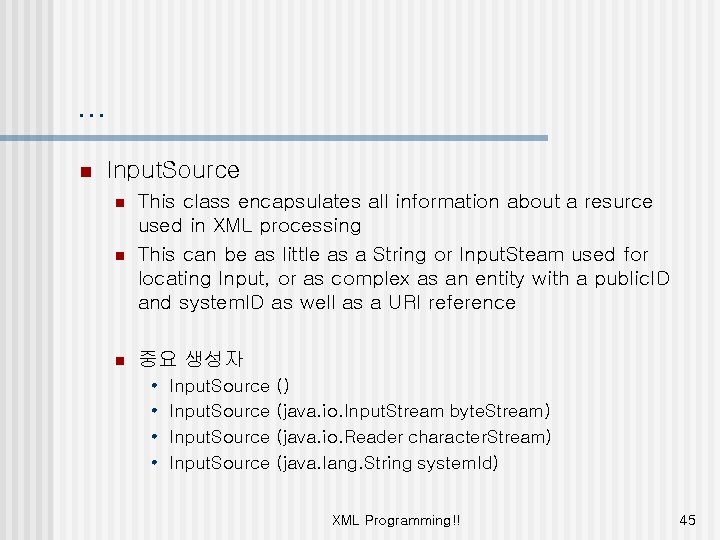 …

InputSource

This class encapsulates all information about a resurce used in XML processing

This can be as little as a String or InputSteam used for locating Input, or as complex as an entity with a publicID and systemID as well as a URI reference

중요 생성자

• InputSource ()
• InputSource (java.io.InputStream byteStream)
• InputSource (java.io.Reader characterStream)
• InputSource (java.lang.String systemId)

XML Programming!!

45